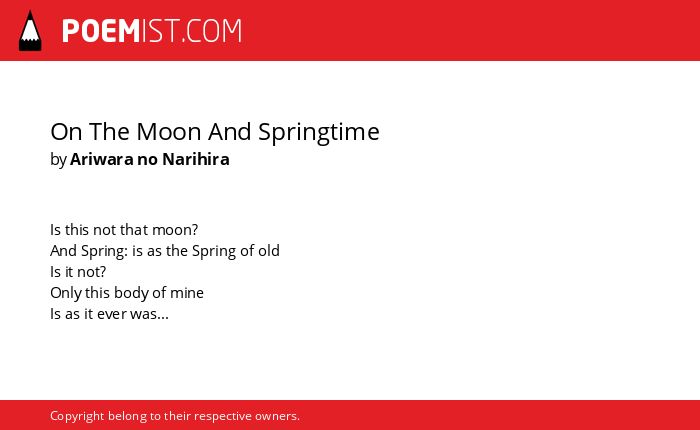 POEMIST.COM

On The Moon And Springtime
by Ariwara no Narihira

Is this not that moon?
And Spring: is as the Spring of old
Is it not?
Only this body of mine
Is as it ever was...

Copyright belong to their respective owners.